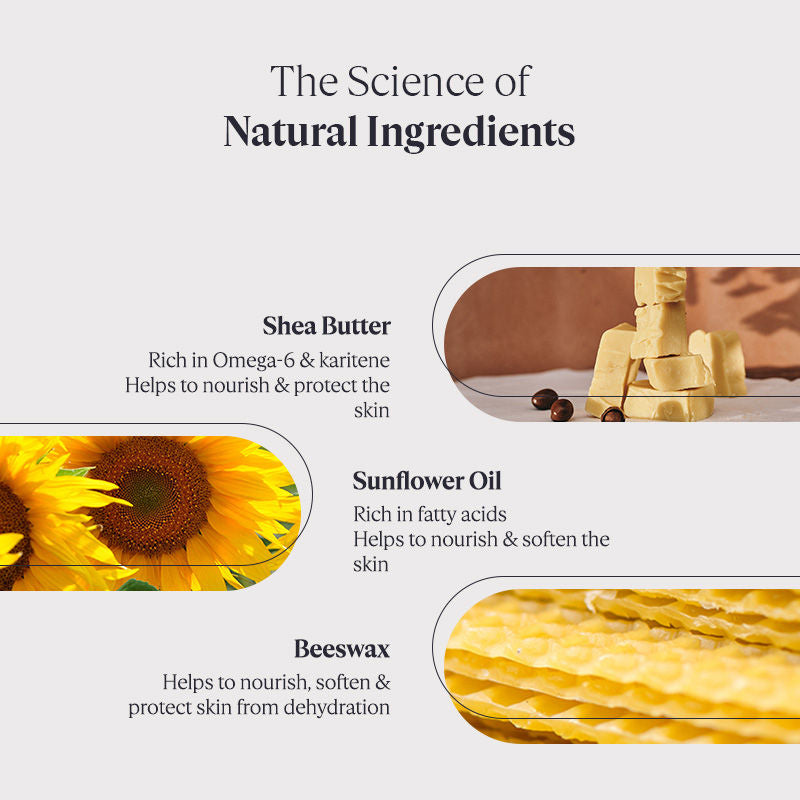 The Science of
Natural Ingredients

Shea Butter
Rich in Omega-6 & karitene
Helps to nourish & protect the skin

Sunflower Oil
Rich in fatty acids
Helps to nourish & soften the skin

Beeswax
Helps to nourish, soften & protect skin from dehydration